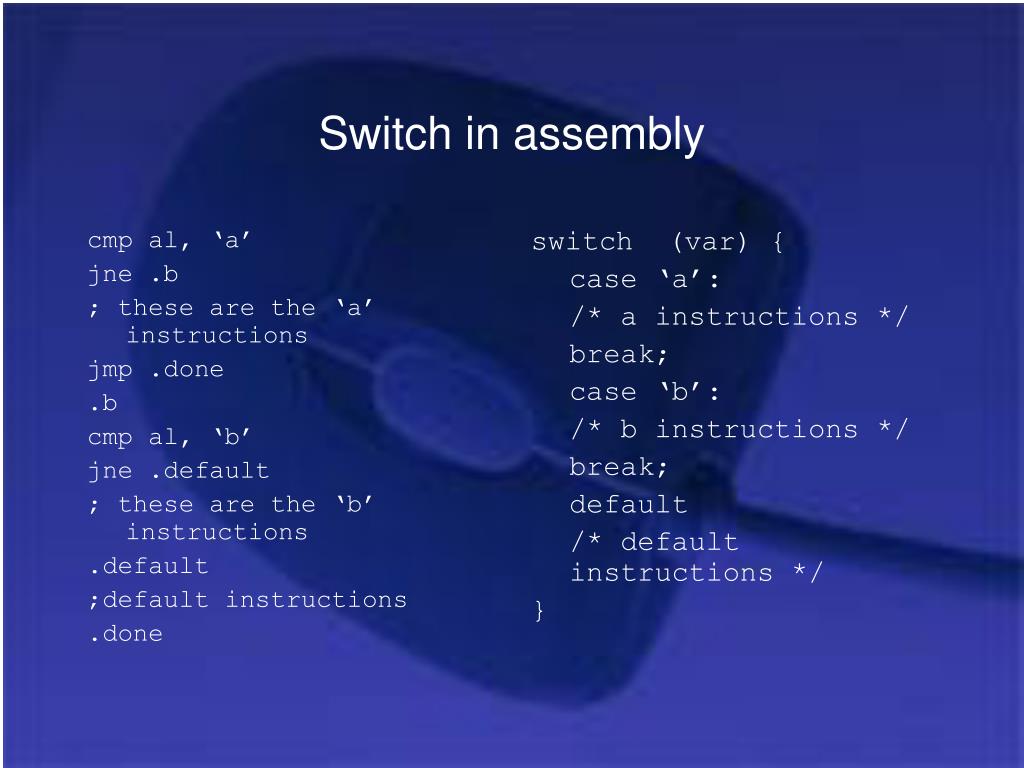 Switch in assembly

cmp al, ‘a’
jne .b
; these are the ‘a’ instructions
jmp .done
.b
cmp al, ‘b’
jne .default
; these are the ‘b’ instructions
.default
;default instructions
.done

switch (var) {
case ‘a’:
/* a instructions */
break;
case ‘b’:
/* b instructions */
break;
default
/* default instructions */
}